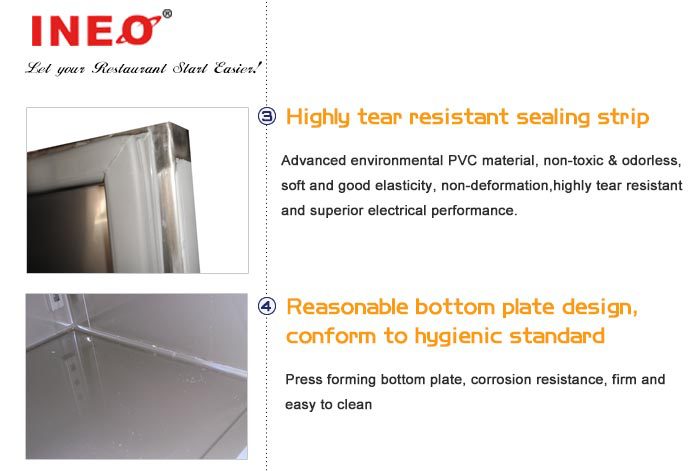 INEO®

Let your Restaurant Start Easier!

③ Highly tear resistant sealing strip

Advanced environmental PVC material, non-toxic & odorless, soft and good elasticity, non-deformation,highly tear resistant and superior electrical performance.

④ Reasonable bottom plate design, conform to hygienic standard

Press forming bottom plate, corrosion resistance, firm and easy to clean